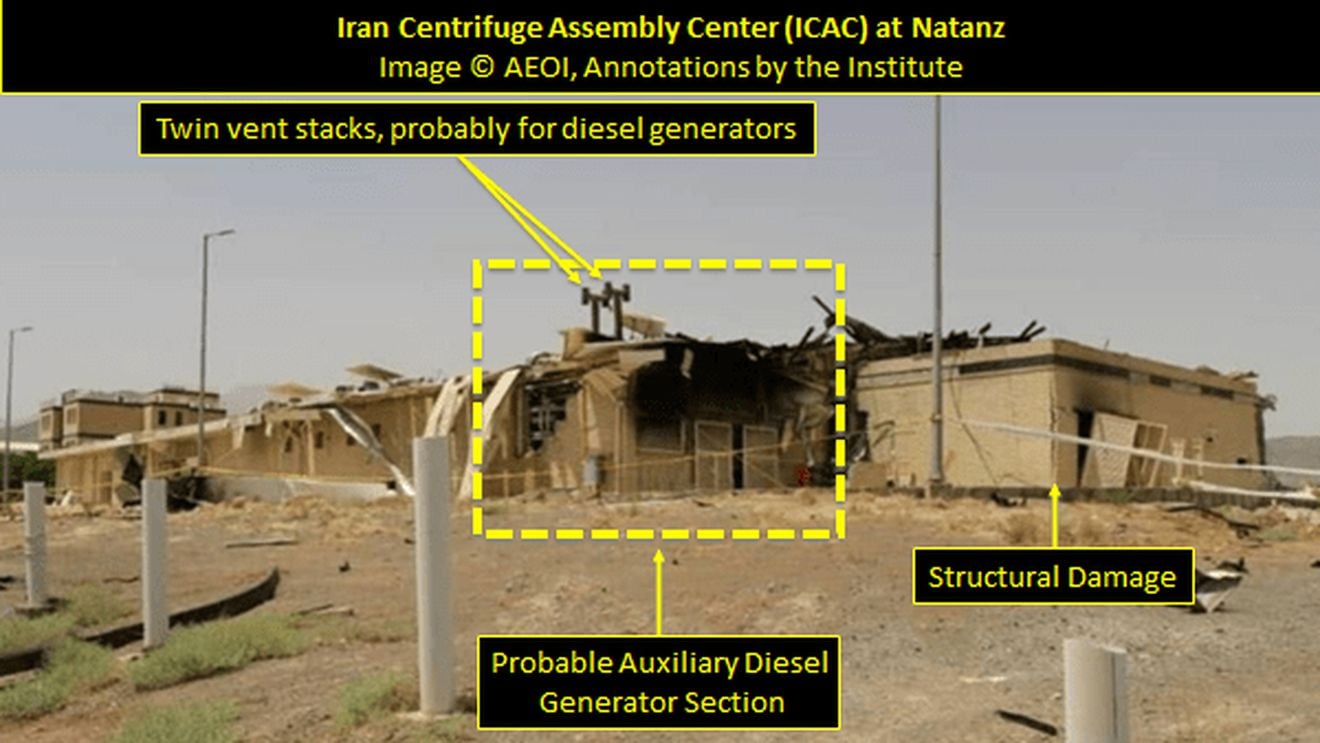 Iran Centrifuge Assembly Center (ICAC) at Natanz
Image © AEOI, Annotations by the Institute

Twin vent stacks, probably for diesel generators

Structural Damage

Probable Auxiliary Diesel Generator Section